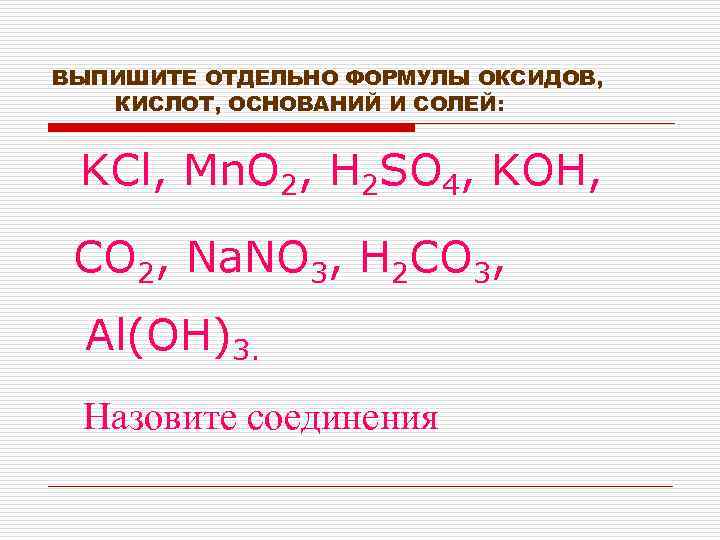 ВЫПИШИТЕ ОТДЕЛЬНО ФОРМУЛЫ ОКСИДОВ, КИСЛОТ, ОСНОВАНИЙ И СОЛЕЙ:

$KCl$, $MnO_2$, $H_2SO_4$, $KOH$,

$CO_2$, $NaNO_3$, $H_2CO_3$,

$Al(OH)_3$.

Назовите соединения